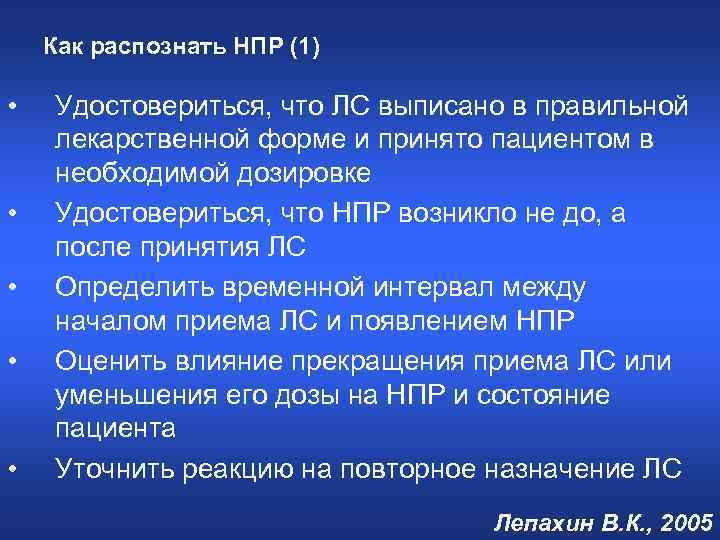 Как распознать НПР (1)

• Удостовериться, что ЛС выписано в правильной лекарственной форме и принято пациентом в необходимой дозировке
• Удостовериться, что НПР возникло не до, а после принятия ЛС
• Определить временной интервал между началом приема ЛС и появлением НПР
• Оценить влияние прекращения приема ЛС или уменьшения его дозы на НПР и состояние пациента
• Уточнить реакцию на повторное назначение ЛС

Лепахин В.К., 2005